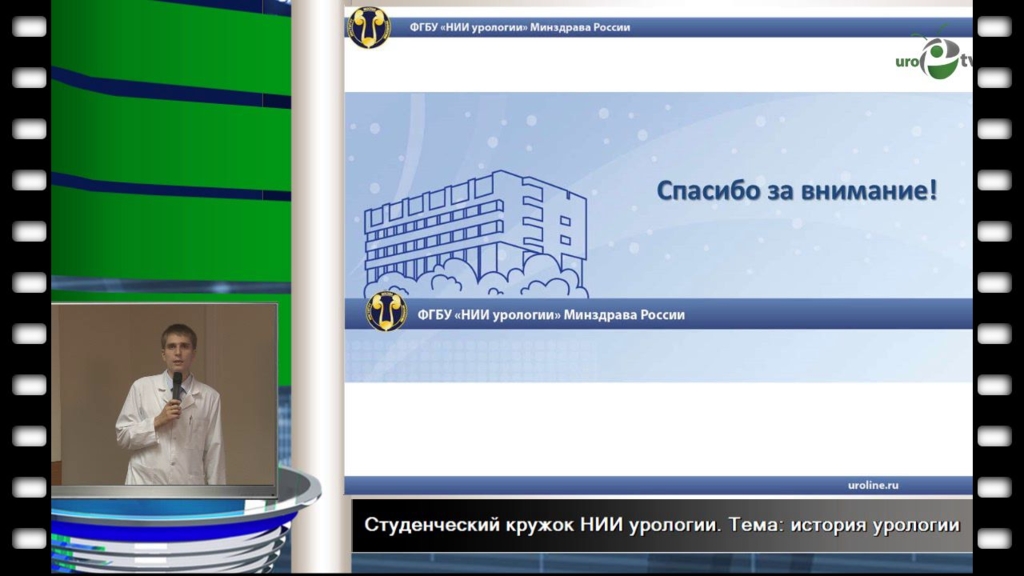 ФГБУ «НИИ урологии» Минздрава России

uro tv

Спасибо за внимание!

ФГБУ «НИИ урологии» Минздрава России

uroline.ru

Студенческий кружок НИИ урологии. Тема: история урологии